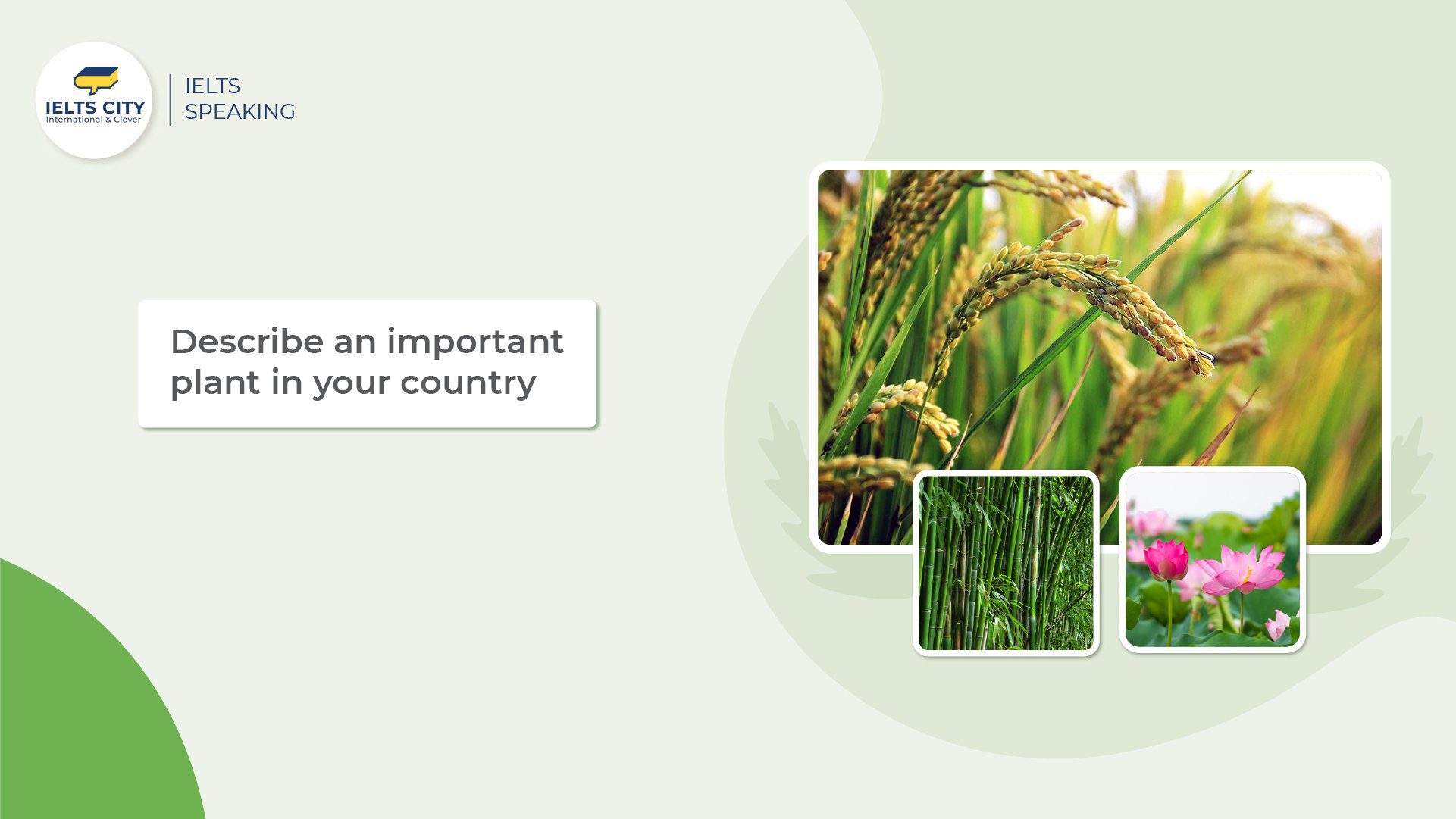 IELTS CITY
International & Clever

IELTS
SPEAKING

Describe an important plant in your country